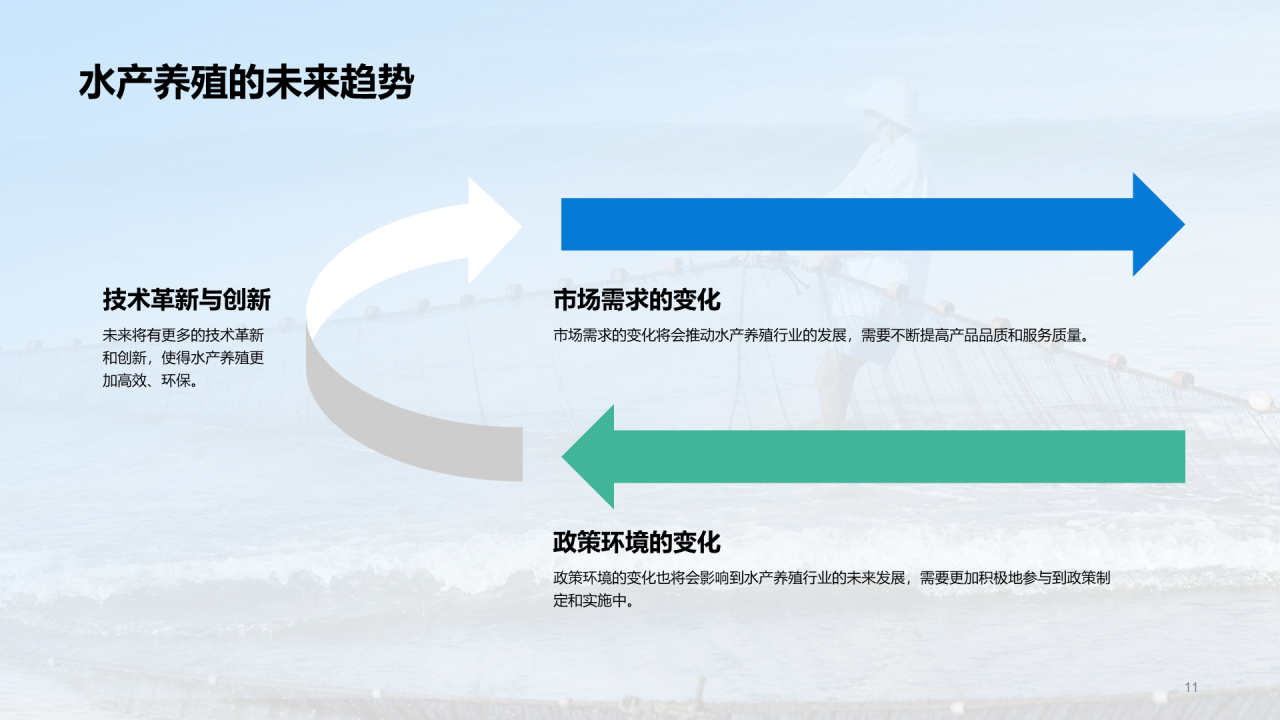 水产养殖的未来趋势

技术革新与创新

未来将有更多的技术革新和创新，使得水产养殖更加高效、环保。

市场需求的变化

市场需求的变化将会推动水产养殖行业的发展，需要不断提高产品品质和服务质量。

政策环境的变化

政策环境的变化也将会影响到水产养殖行业的未来发展，需要更加积极地参与到政策制定和实施中。

11